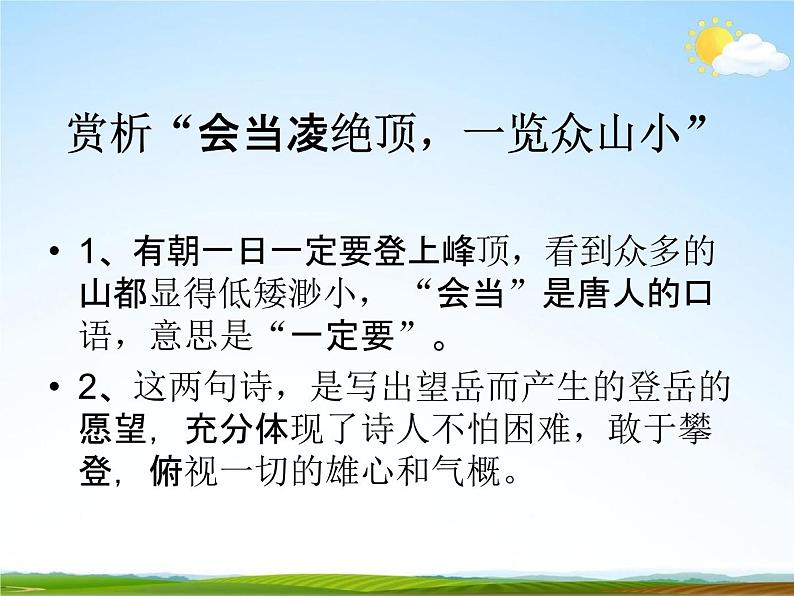 赏析“会当凌绝顶，一览众山小”

• 1、有朝一日一定要登上峰顶，看到众多的山都显得低矮渺小，“会当”是唐人的口语，意思是“一定要”。

• 2、这两句诗，是写出望岳而产生的登岳的愿望，充分体现了诗人不怕困难，敢于攀登，俯视一切的雄心和气概。